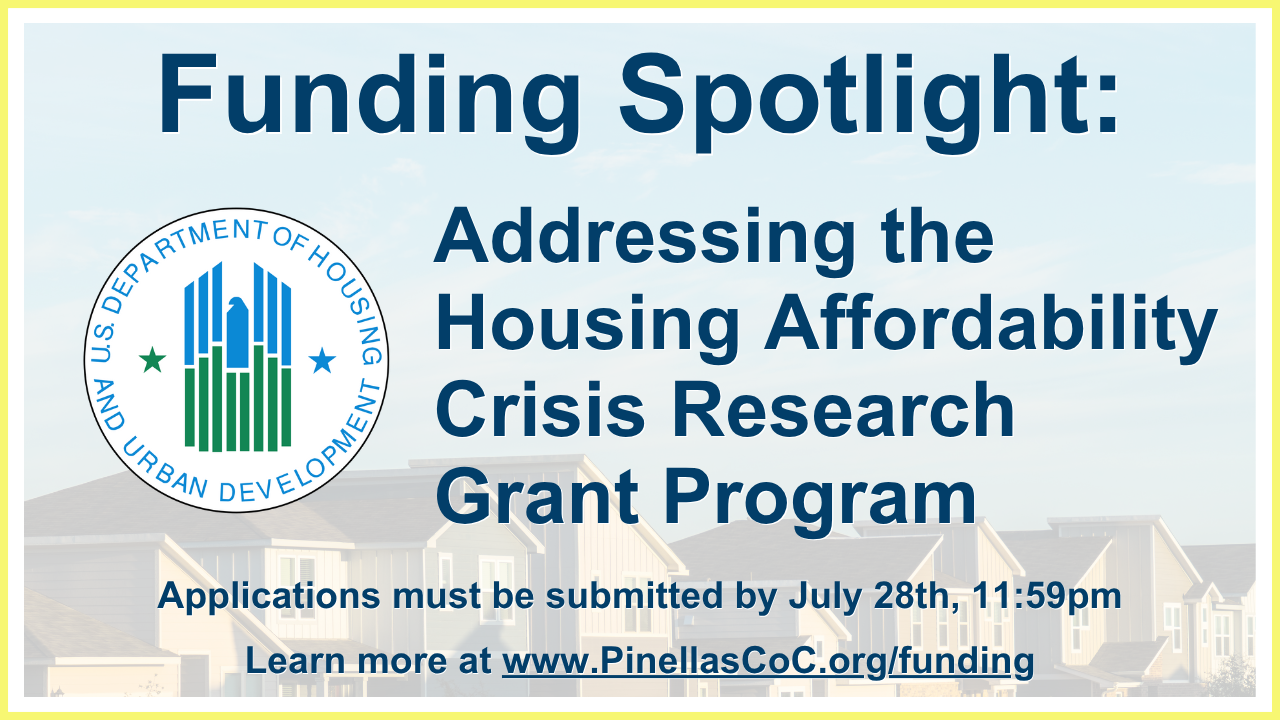 Funding Spotlight:

U.S. DEPARTMENT OF HOUSING AND URBAN DEVELOPMENT

Addressing the Housing Affordability Crisis Research Grant Program

Applications must be submitted by July 28th, 11:59pm

Learn more at www.PinellasCoC.org/funding